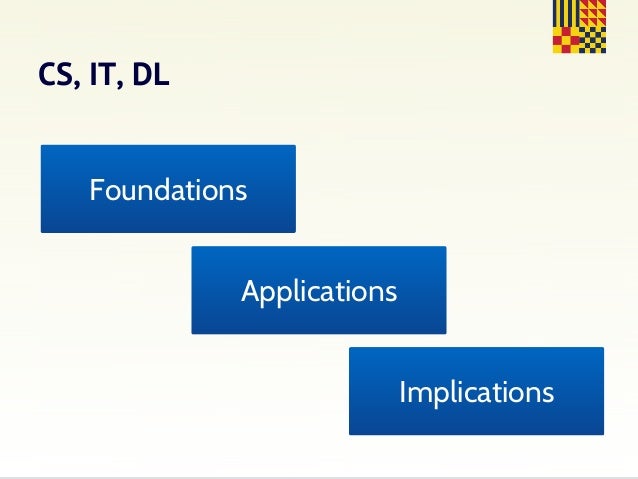 CS, IT, DL

Foundations

Applications

Implications